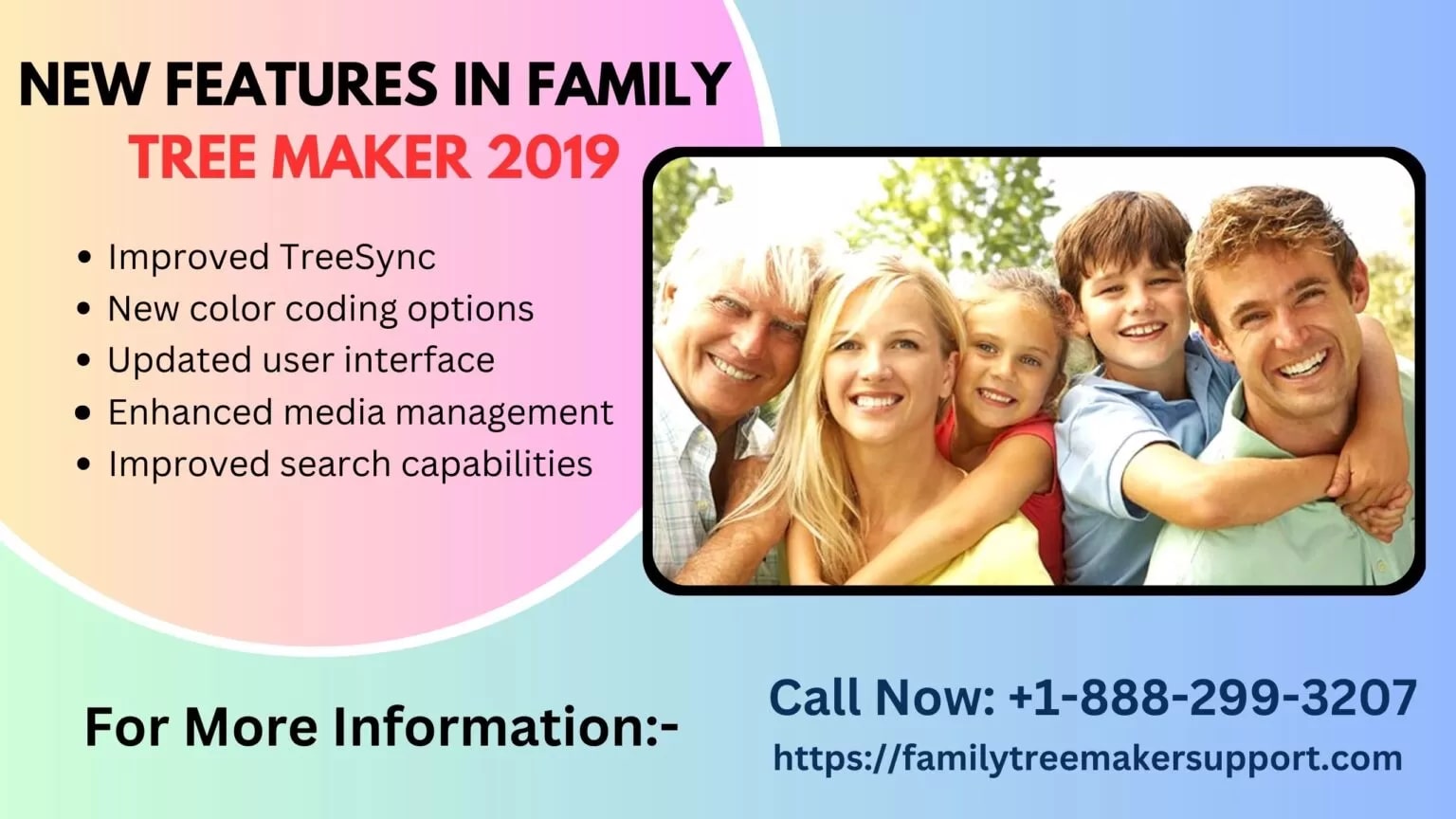 NEW FEATURES IN FAMILY
TREE MAKER 2019

• Improved TreeSync
• New color coding options
• Updated user interface
• Enhanced media management
• Improved search capabilities

For More Information:-

Call Now: +1-888-299-3207
https://familytreemakersupport.com